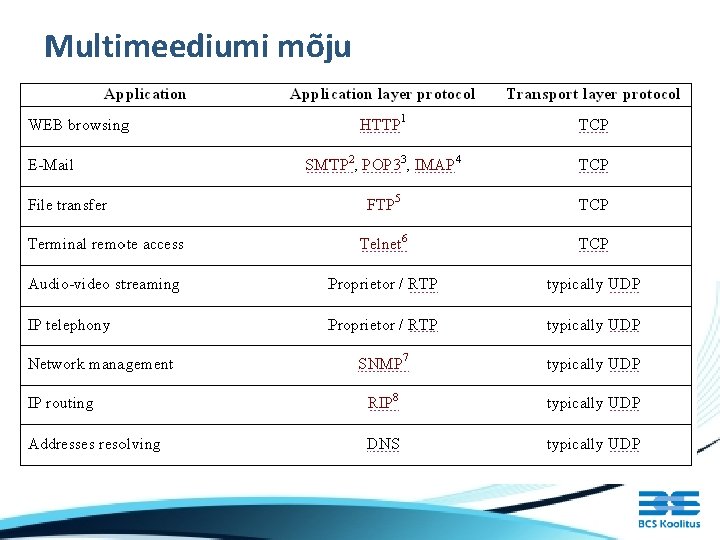 Multimeediumi mõju

| Application | Application layer protocol | Transport layer protocol |
|---|---|---|
| WEB browsing | HTTP$^1$ | TCP |
| E-Mail | SMTP$^2$, POP3$^3$, IMAP$^4$ | TCP |
| File transfer | FTP$^5$ | TCP |
| Terminal remote access | Telnet$^6$ | TCP |
| Audio-video streaming | Proprietor / RTP | typically UDP |
| IP telephony | Proprietor / RTP | typically UDP |
| Network management | SNMP$^7$ | typically UDP |
| IP routing | RIP$^8$ | typically UDP |
| Addresses resolving | DNS | typically UDP |

BCS Koolitus